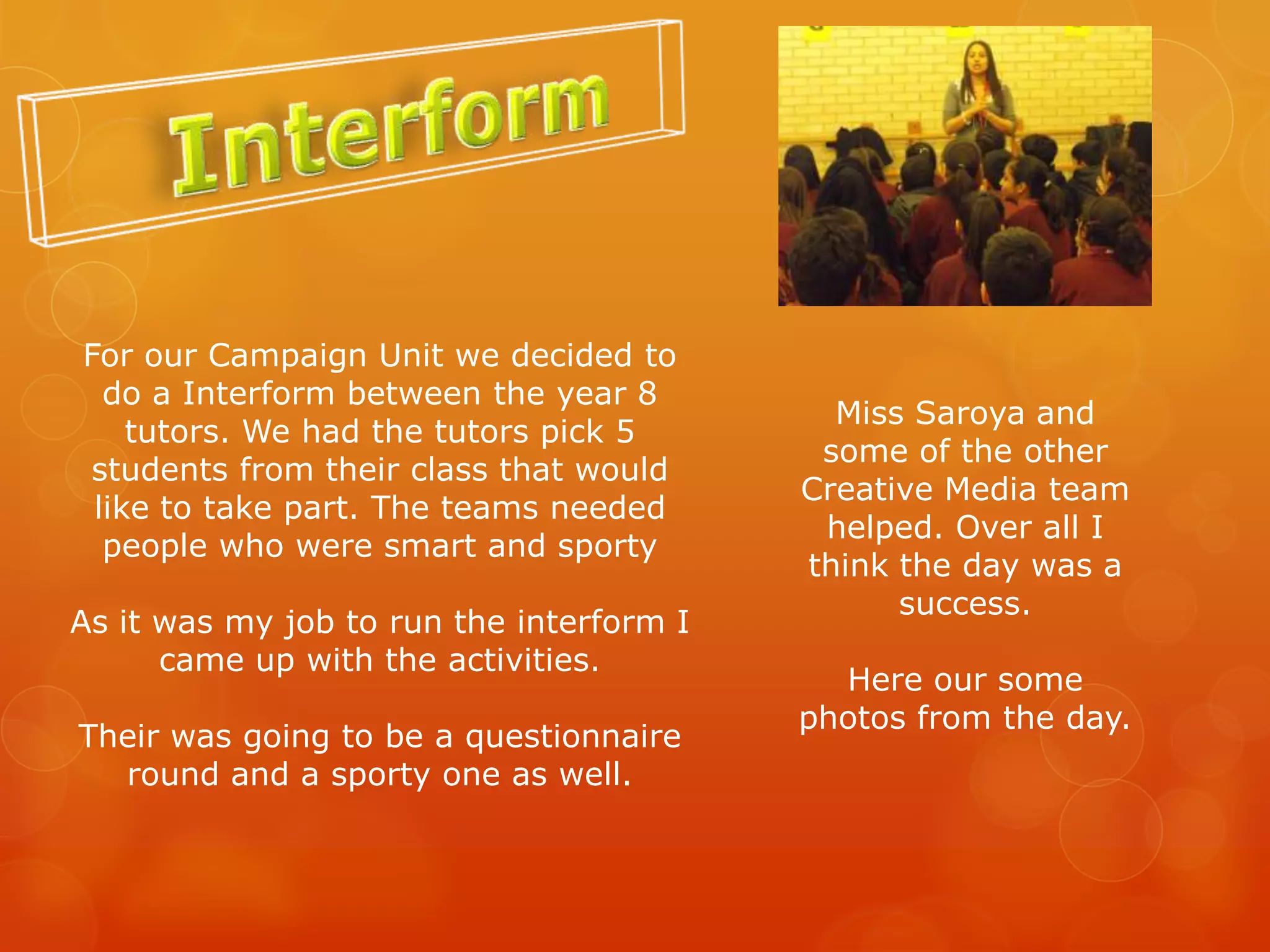 Interform

For our Campaign Unit we decided to do a Interform between the year 8 tutors. We had the tutors pick 5 students from their class that would like to take part. The teams needed people who were smart and sporty

As it was my job to run the interform I came up with the activities.

Their was going to be a questionnaire round and a sporty one as well.

Miss Saroya and some of the other Creative Media team helped. Over all I think the day was a success.

Here our some photos from the day.